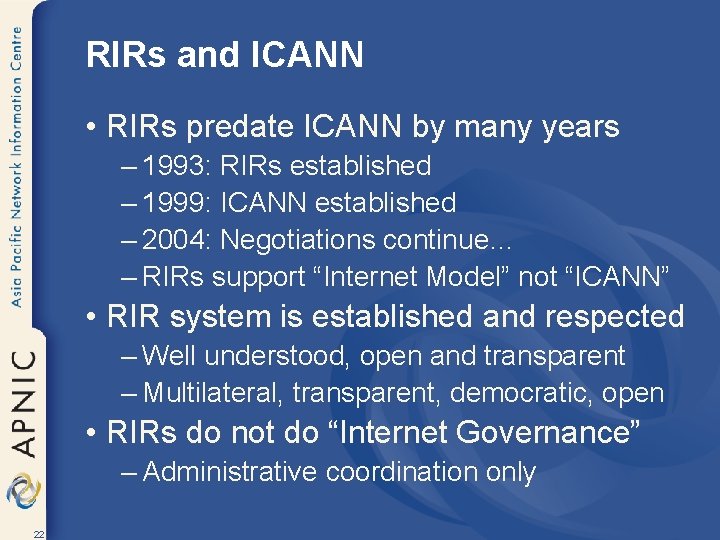 Asia Pacific Network Information Centre

APNIC

RIRs and ICANN

• RIRs predate ICANN by many years
– 1993: RIRs established
– 1999: ICANN established
– 2004: Negotiations continue...
– RIRs support “Internet Model” not “ICANN”

• RIR system is established and respected
– Well understood, open and transparent
– Multilateral, transparent, democratic, open

• RIRs do not do “Internet Governance”
– Administrative coordination only

22